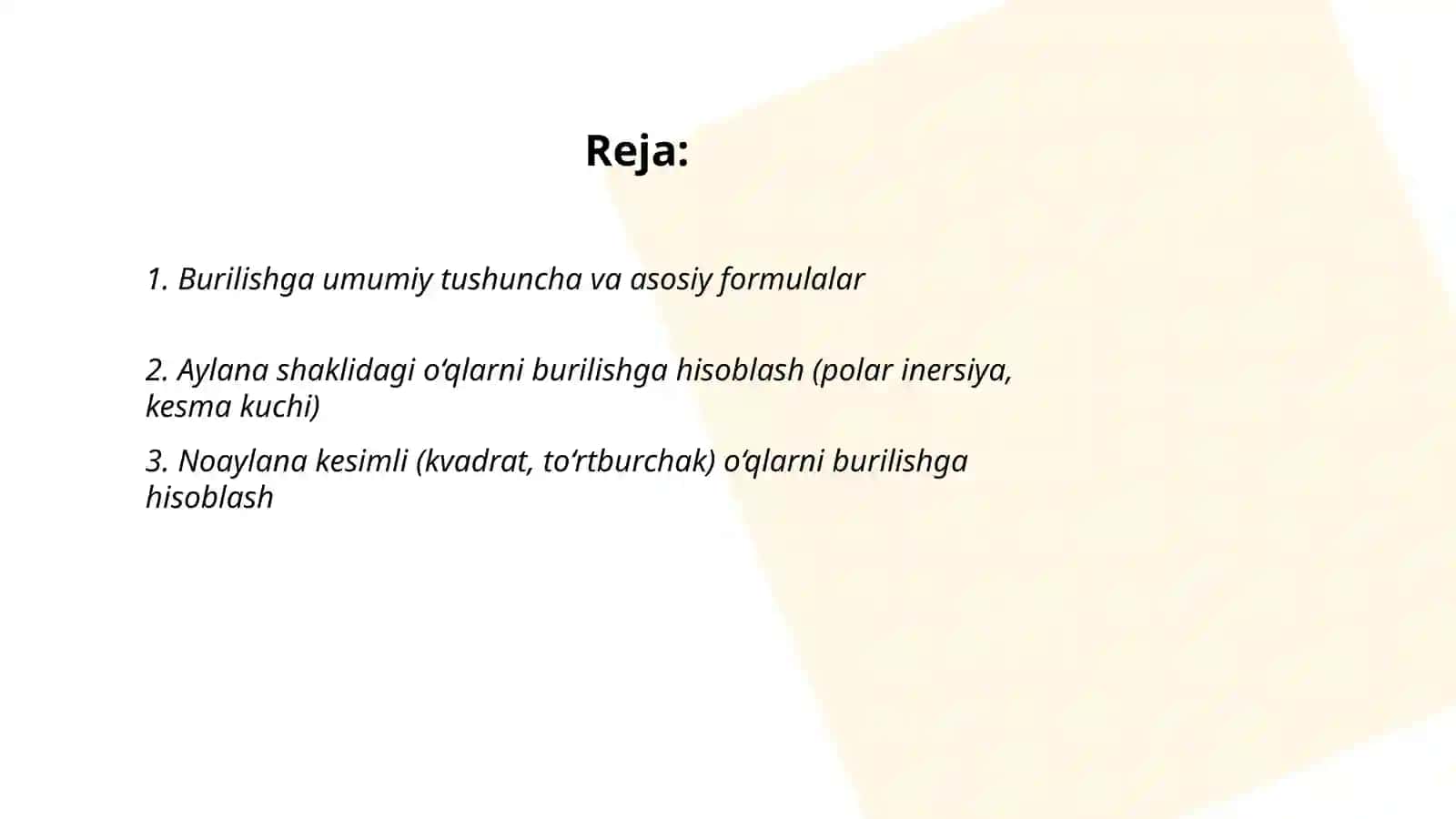 Reja:

1. Burilishga umumiy tushuncha va asosiy formulalar

2. Aylana shaklidagi oʻqlarni burilishga hisoblash (polar inersiya, kesma kuchi)

3. Noaylana kesimli (kvadrat, toʻrtburchak) oʻqlarni burilishga hisoblash